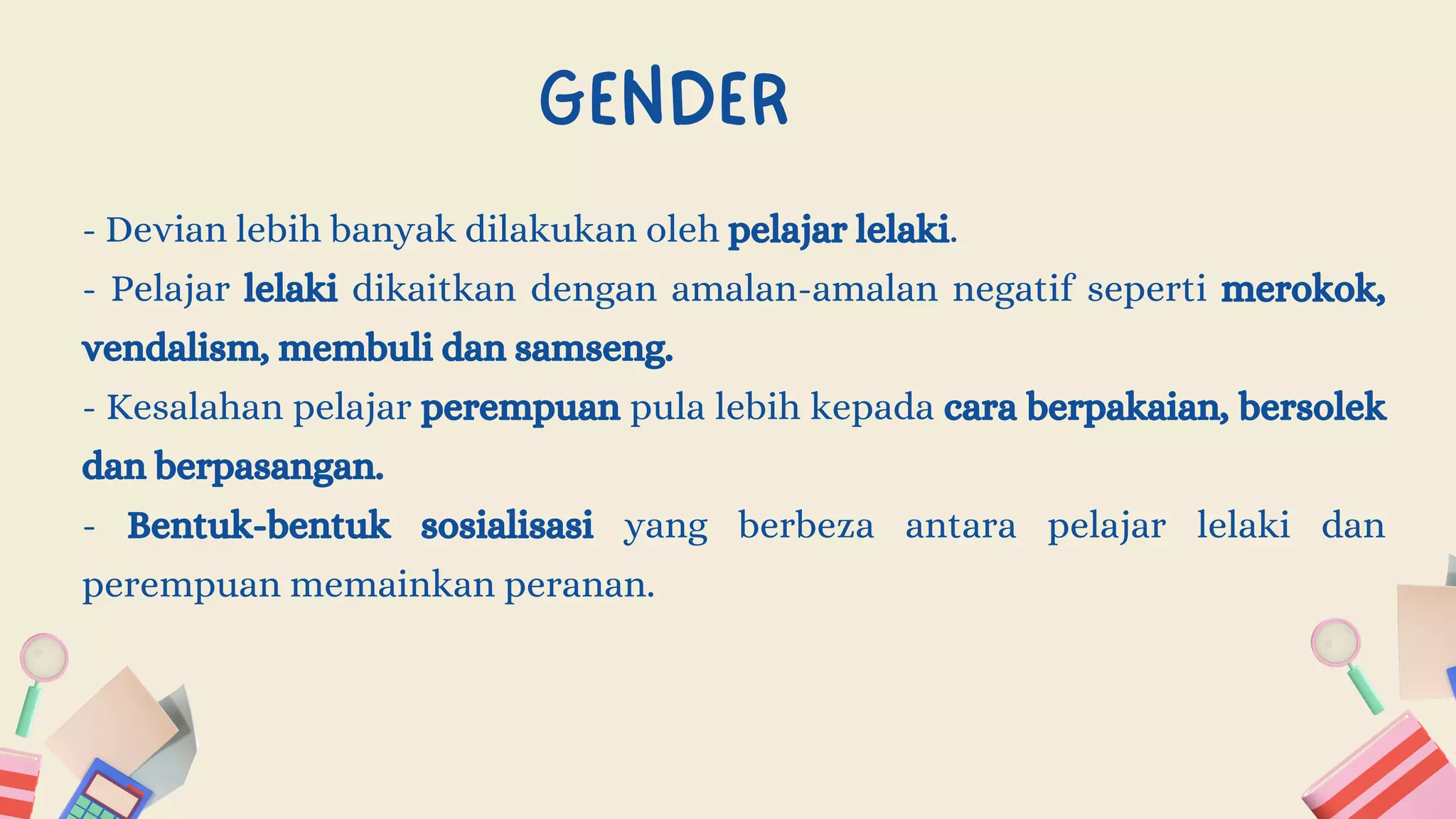 GENDER

- Devian lebih banyak dilakukan oleh pelajar lelaki.

- Pelajar lelaki dikaitkan dengan amalan-amalan negatif seperti merokok, vendalism, membuli dan samseng.

- Kesalahan pelajar perempuan pula lebih kepada cara berpakaian, bersolek dan berpasangan.

- Bentuk-bentuk sosialisasi yang berbeza antara pelajar lelaki dan perempuan memainkan peranan.